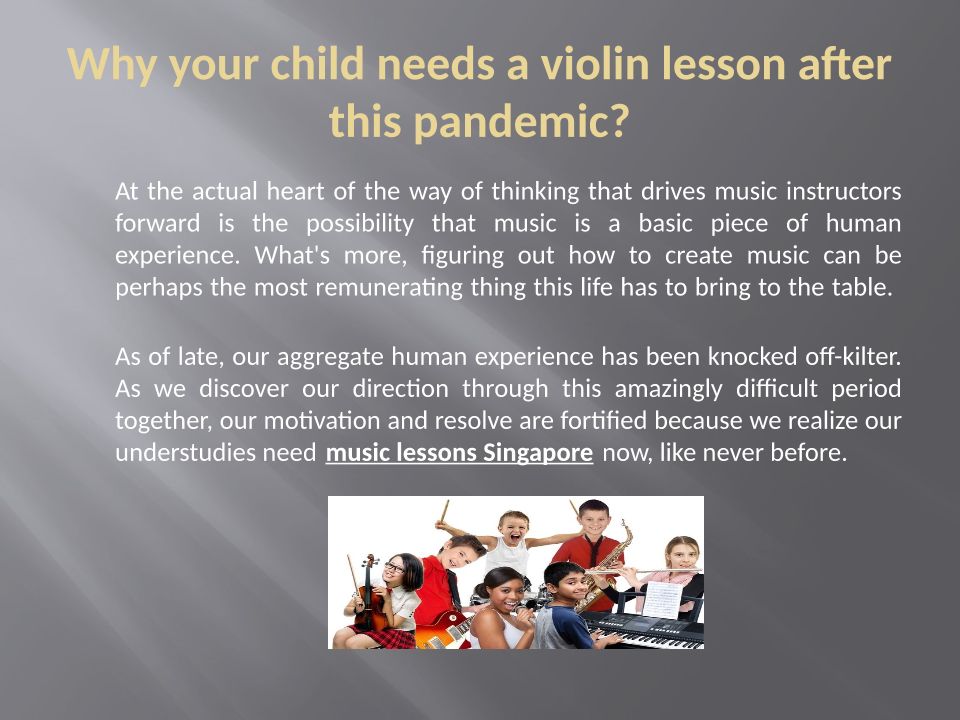 Why your child needs a violin lesson after this pandemic?

At the actual heart of the way of thinking that drives music instructors forward is the possibility that music is a basic piece of human experience. What's more, figuring out how to create music can be perhaps the most remunerating thing this life has to bring to the table.

As of late, our aggregate human experience has been knocked off-kilter. As we discover our direction through this amazingly difficult period together, our motivation and resolve are fortified because we realize our understudies need music lessons Singapore now, like never before.